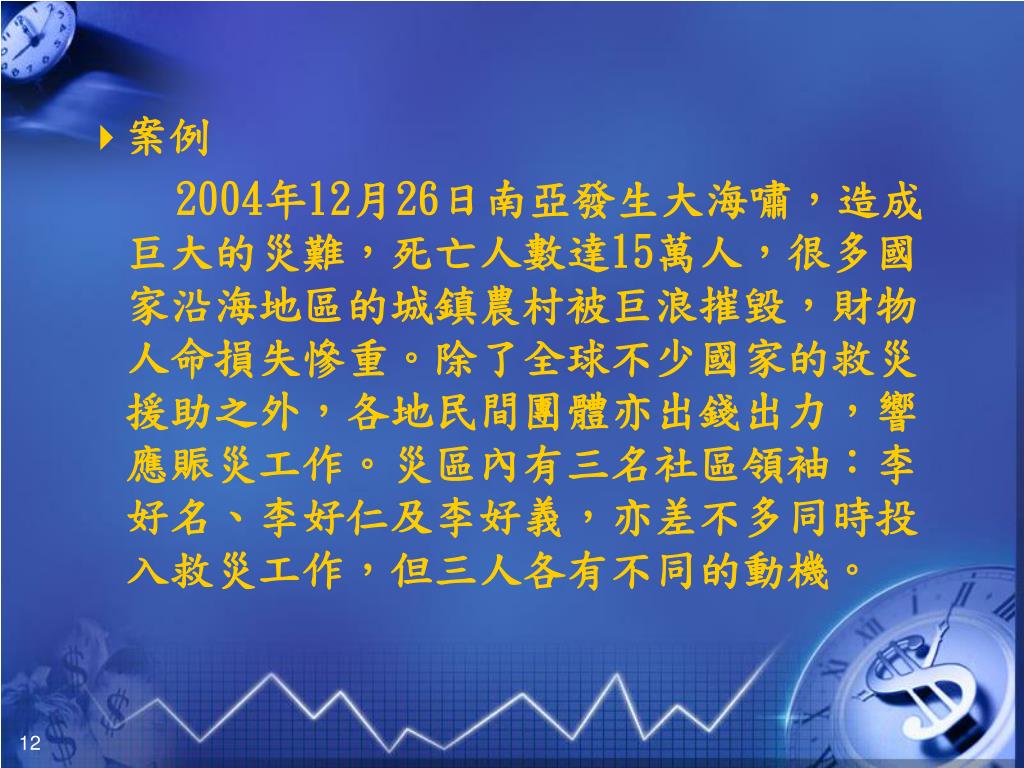 案例

2004年12月26日南亞發生大海嘯，造成巨大的災難，死亡人數達15萬人，很多國家沿海地區的城鎮農村被巨浪摧毀，財物人命損失慘重。除了全球不少國家的救災援助之外，各地民間團體亦出錢出力，響應賑災工作。災區內有三名社區領袖：李好名、李好仁及李好義，亦差不多同時投入救災工作，但三人各有不同的動機。

12